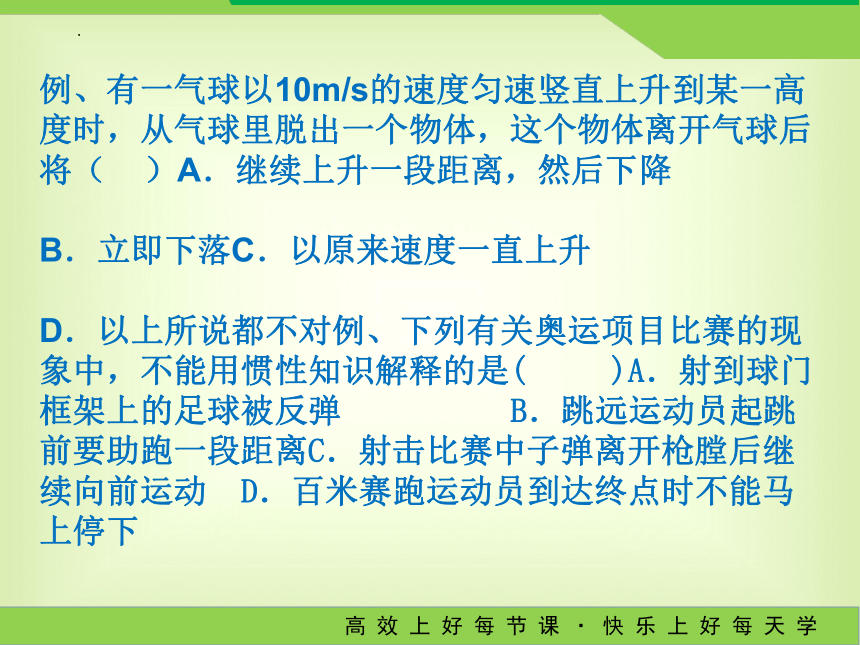 例、有一气球以10m/s的速度匀速竖直上升到某一高度时，从气球里脱出一个物体，这个物体离开气球后将（　）A．继续上升一段距离，然后下降

B．立即下落C．以原来速度一直上升

D．以上所说都不对例、下列有关奥运项目比赛的现象中，不能用惯性知识解释的是(　　)A．射到球门框架上的足球被反弹　　B．跳远运动员起跳前要助跑一段距离C．射击比赛中子弹离开枪膛后继续向前运动　D．百米赛跑运动员到达终点时不能马上停下

高效上好每节课 · 快乐上好每天学